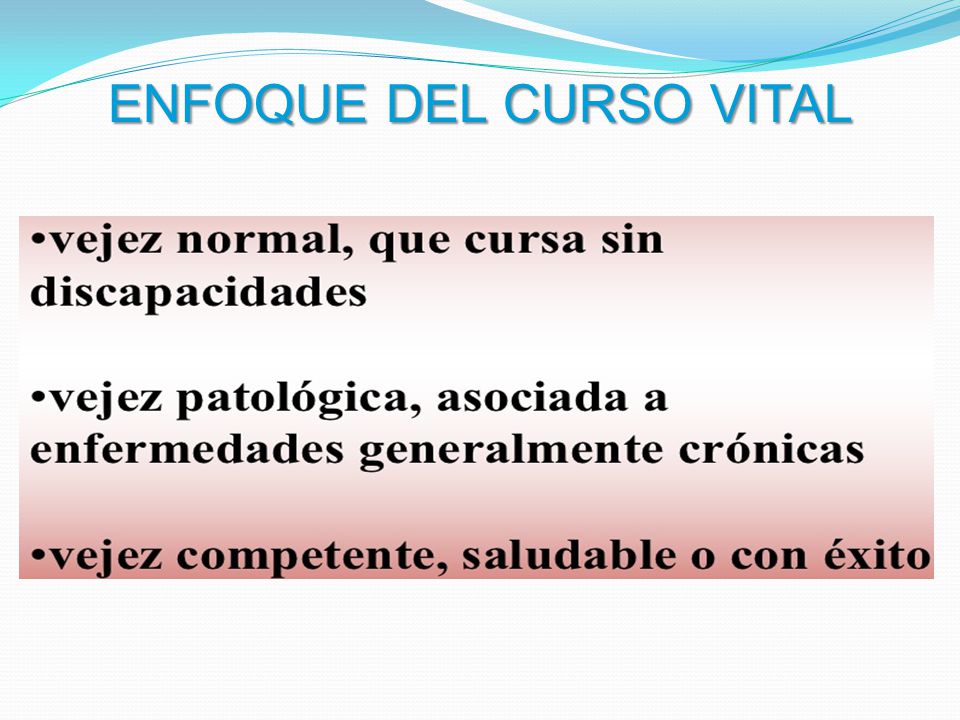 ENFOQUE DEL CURSO VITAL

•vejez normal, que cursa sin discapacidades

•vejez patológica, asociada a enfermedades generalmente crónicas

•vejez competente, saludable o con éxito